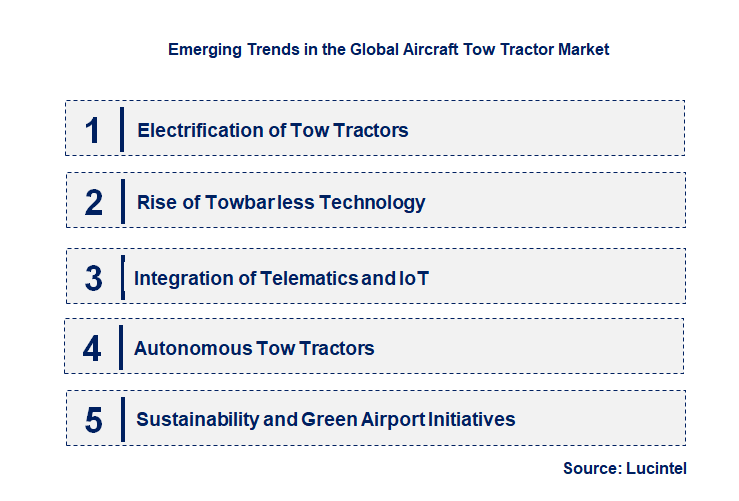 Emerging Trends in the Global Aircraft Tow Tractor Market

1 Electrification of Tow Tractors

2 Rise of Towbarless Technology

3 Integration of Telematics and IoT

4 Autonomous Tow Tractors

5 Sustainability and Green Airport Initiatives

Source: Lucintel